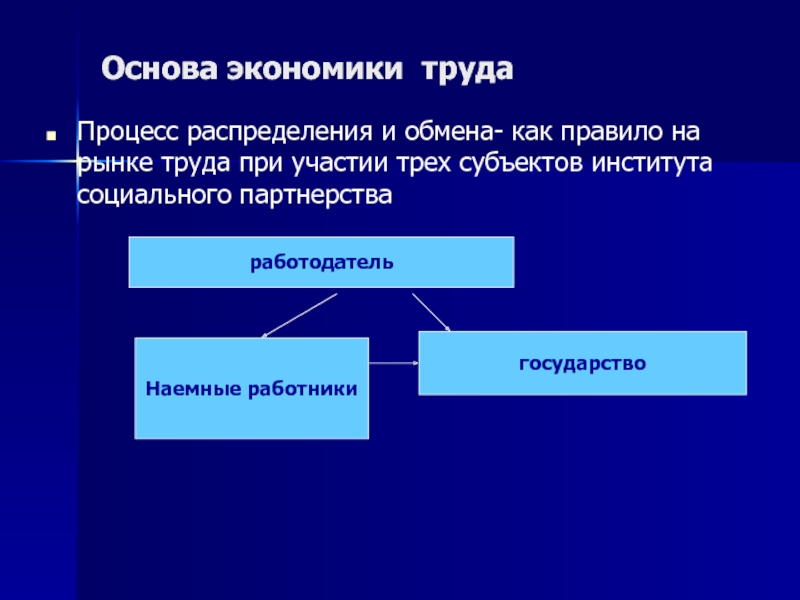 Основа экономики труда

Процесс распределения и обмена- как правило на рынке труда при участии трех субъектов института социального партнерства

работодатель

Наемные работники

государство